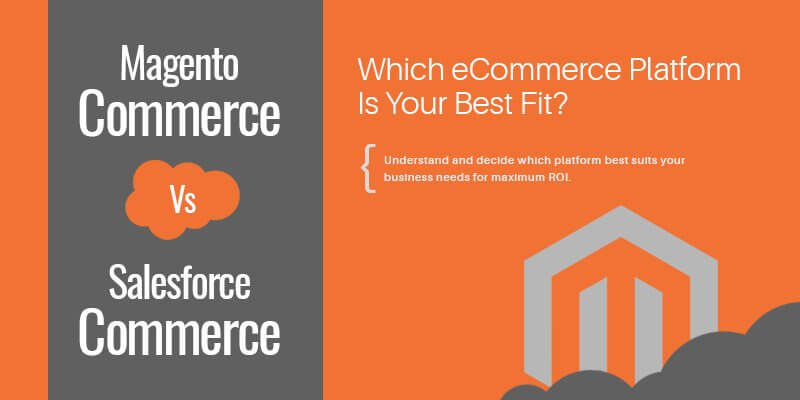 Magento Commerce

Vs

Salesforce Commerce

Which eCommerce Platform Is Your Best Fit?

Understand and decide which platform best suits your business needs for maximum ROI.